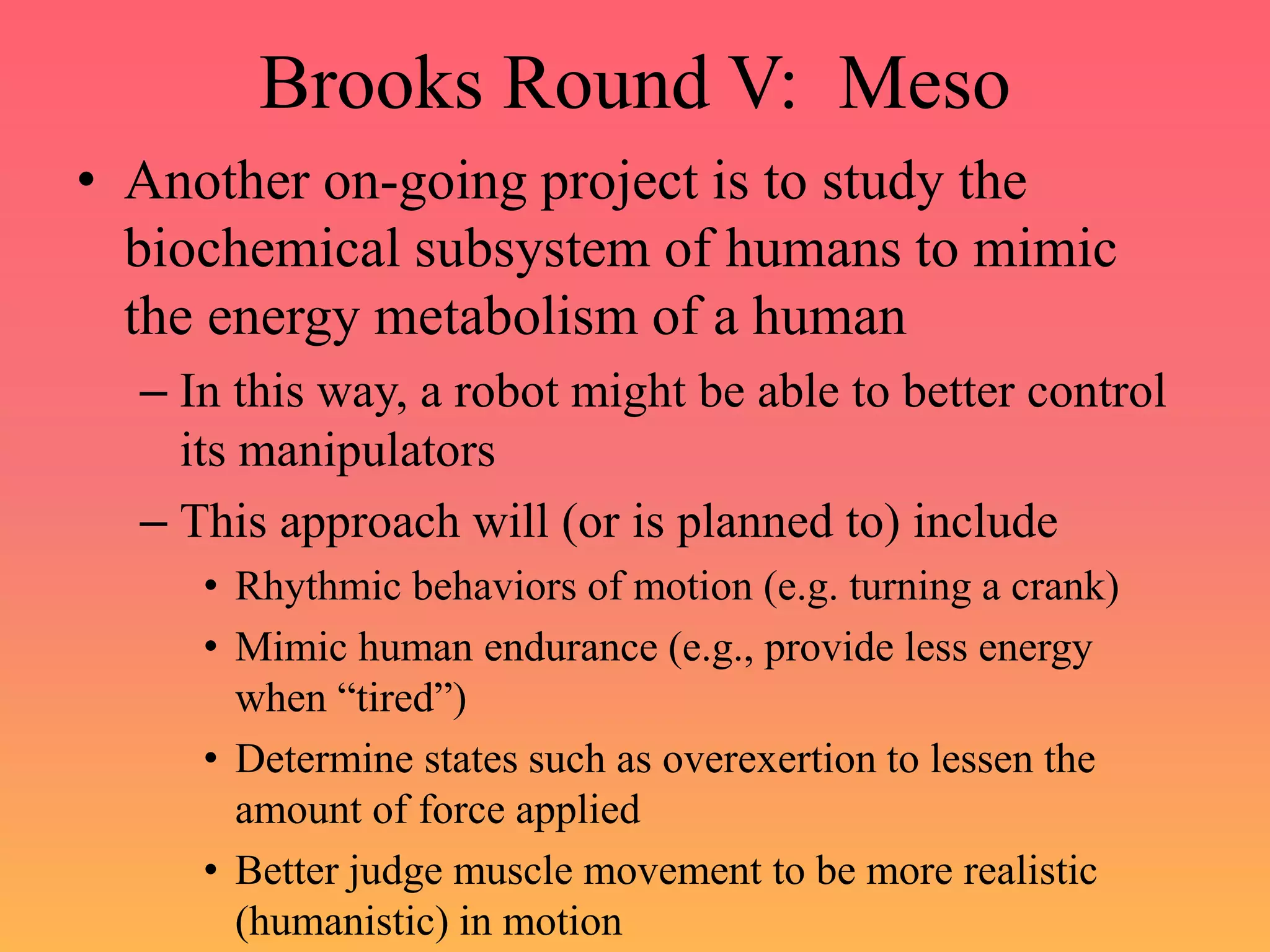 Brooks Round V: Meso

• Another on-going project is to study the biochemical subsystem of humans to mimic the energy metabolism of a human

– In this way, a robot might be able to better control its manipulators

– This approach will (or is planned to) include

• Rhythmic behaviors of motion (e.g. turning a crank)

• Mimic human endurance (e.g., provide less energy when “tired”)

• Determine states such as overexertion to lessen the amount of force applied

• Better judge muscle movement to be more realistic (humanistic) in motion